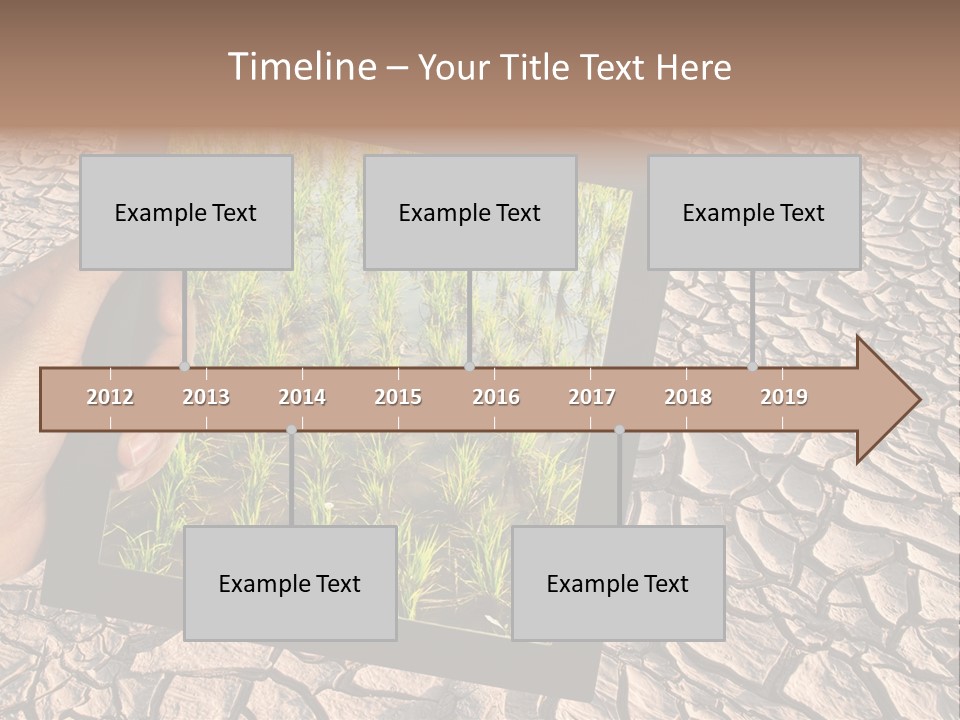 Timeline – Your Title Text Here

Example Text

Example Text

Example Text

2012 2013 2014 2015 2016 2017 2018 2019

Example Text

Example Text